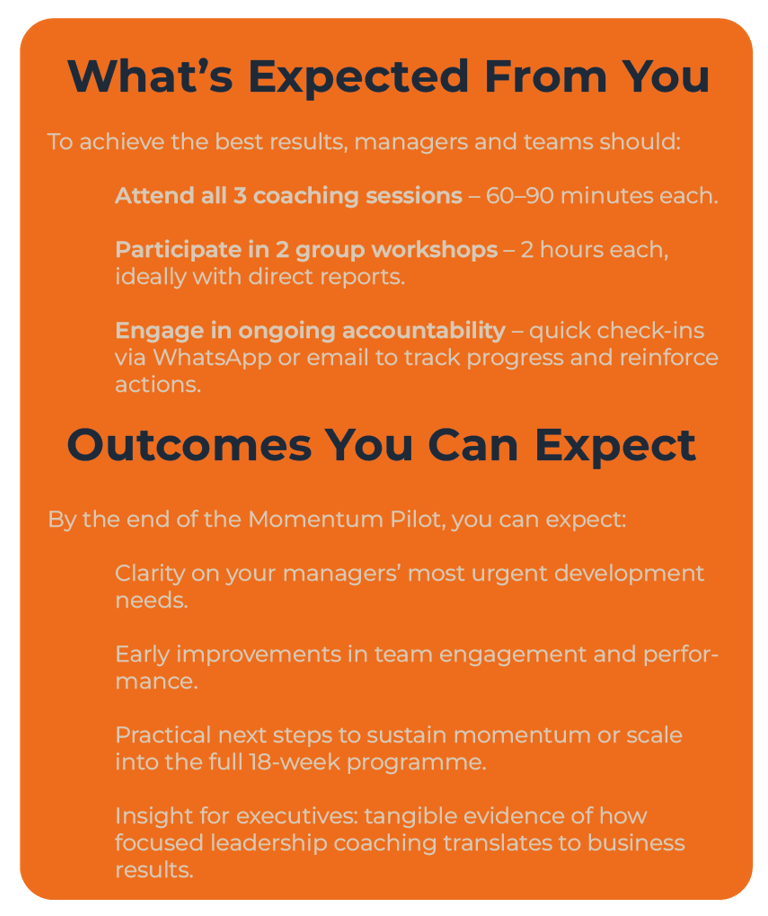 What’s Expected From You

To achieve the best results, managers and teams should:

Attend all 3 coaching sessions – 60–90 minutes each.

Participate in 2 group workshops – 2 hours each, ideally with direct reports.

Engage in ongoing accountability – quick check-ins via WhatsApp or email to track progress and reinforce actions.

Outcomes You Can Expect

By the end of the Momentum Pilot, you can expect:

Clarity on your managers’ most urgent development needs.

Early improvements in team engagement and performance.

Practical next steps to sustain momentum or scale into the full 18-week programme.

Insight for executives: tangible evidence of how focused leadership coaching translates to business results.